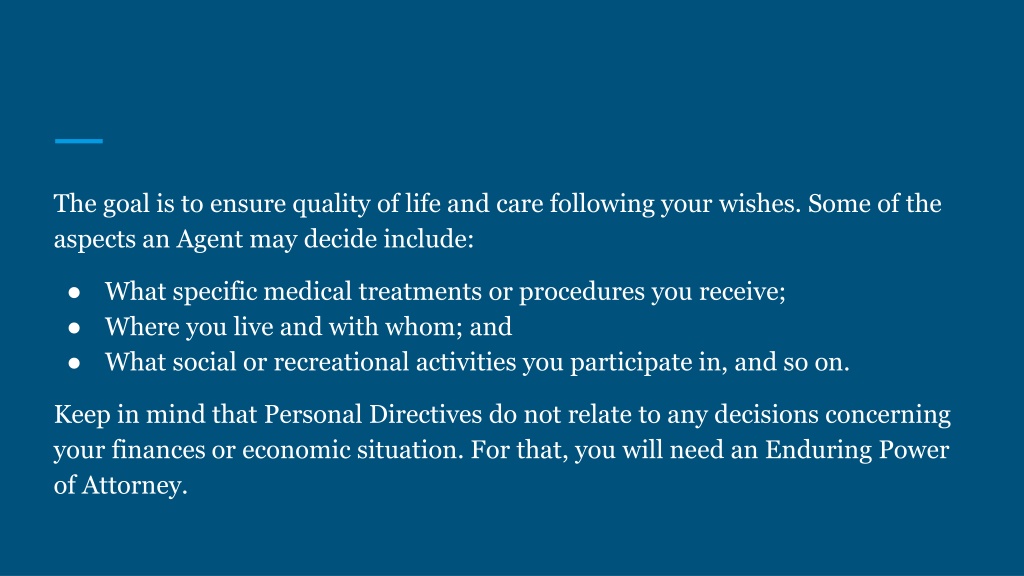 The goal is to ensure quality of life and care following your wishes. Some of the aspects an Agent may decide include:

● What specific medical treatments or procedures you receive;
● Where you live and with whom; and
● What social or recreational activities you participate in, and so on.

Keep in mind that Personal Directives do not relate to any decisions concerning your finances or economic situation. For that, you will need an Enduring Power of Attorney.